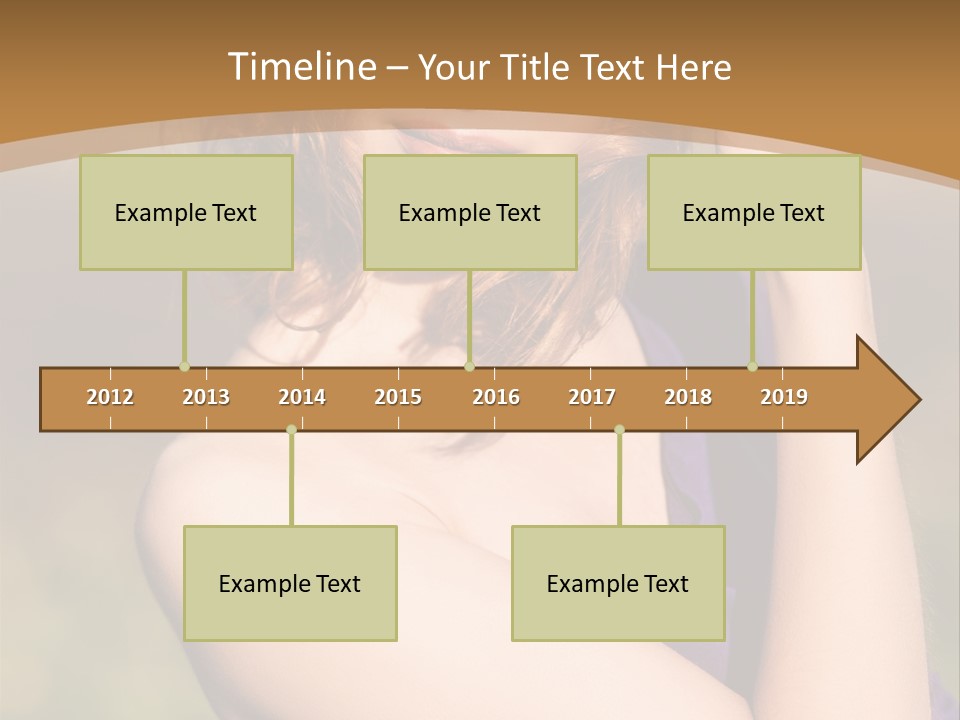 Timeline – Your Title Text Here

Example Text

Example Text

Example Text

2012 2013 2014 2015 2016 2017 2018 2019

Example Text

Example Text